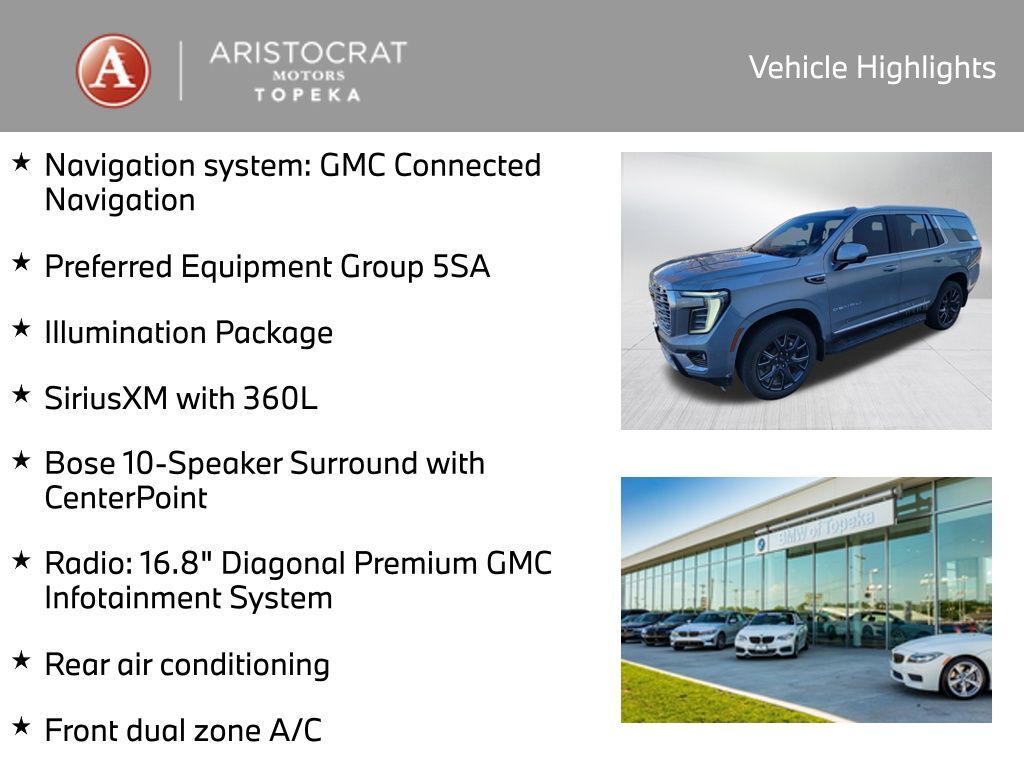 A
ARISTOCRAT
MOTORS
TOPEKA

Vehicle Highlights

★ Navigation system: GMC Connected Navigation

★ Preferred Equipment Group 5SA

★ Illumination Package

★ SiriusXM with 360L

★ Bose 10-Speaker Surround with CenterPoint

★ Radio: 16.8" Diagonal Premium GMC Infotainment System

★ Rear air conditioning

★ Front dual zone A/C

BMW of Topeka